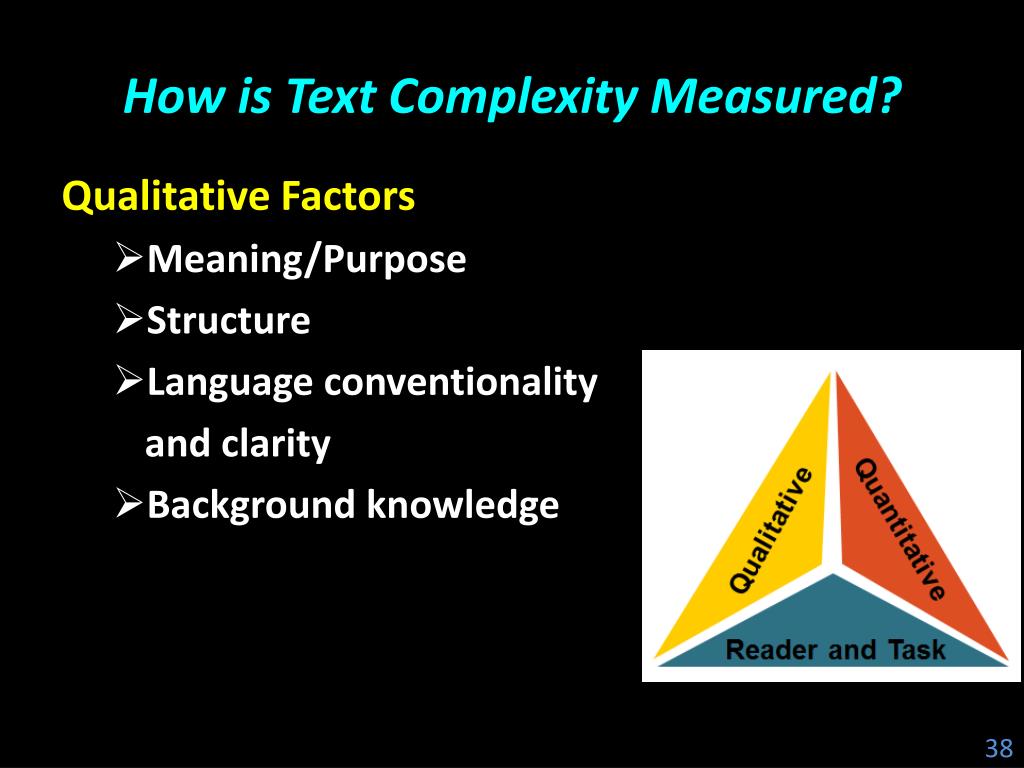 How is Text Complexity Measured?

Qualitative Factors

➢Meaning/Purpose

➢Structure

➢Language conventionality and clarity

➢Background knowledge

Qualitative
Quantitative
Reader and Task

38